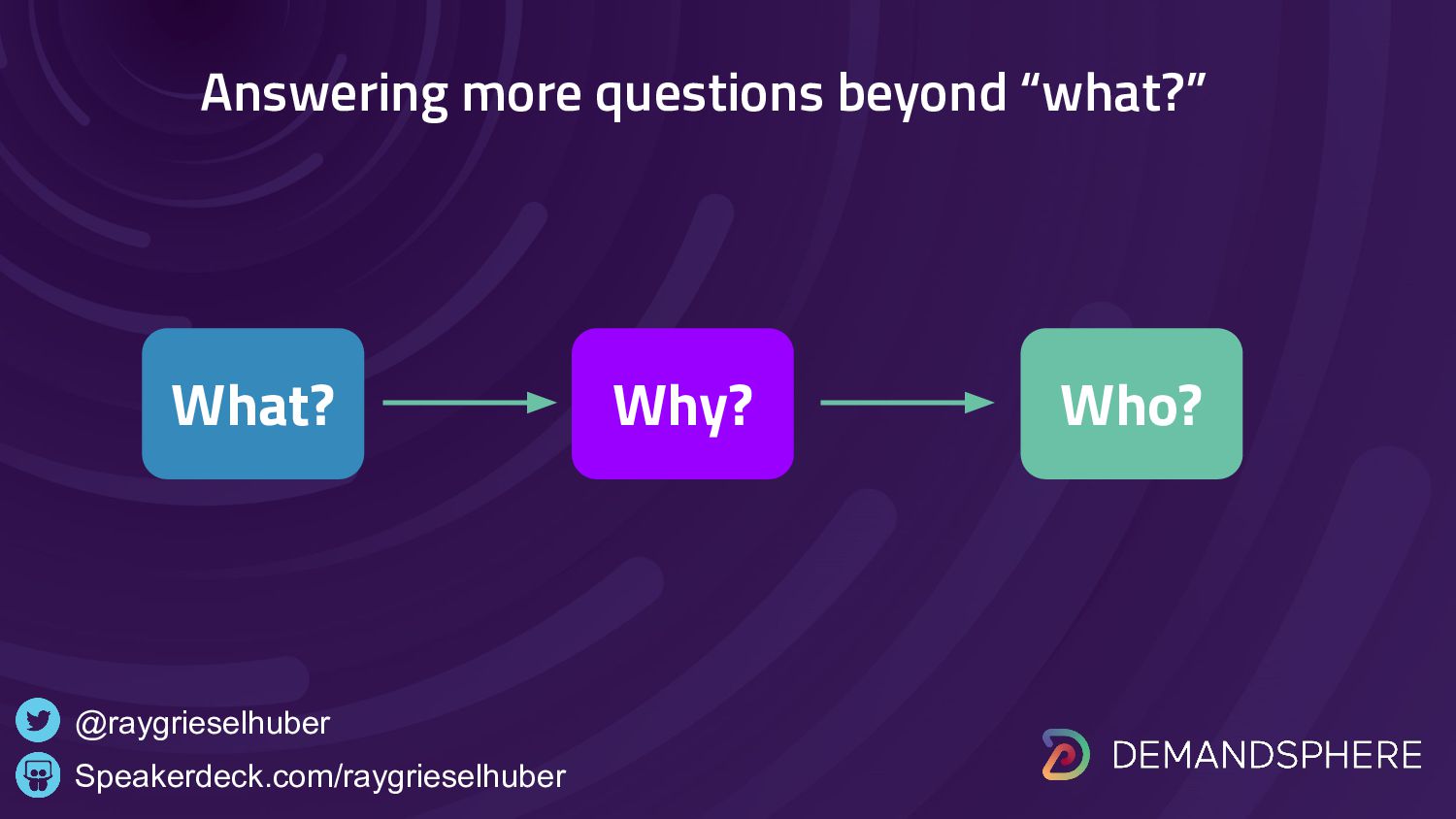 Answering more questions beyond “what?”

What?

Why?

Who?

@raygrieselhuber
Speakerdeck.com/raygrieselhuber

DEMANDSPHERE